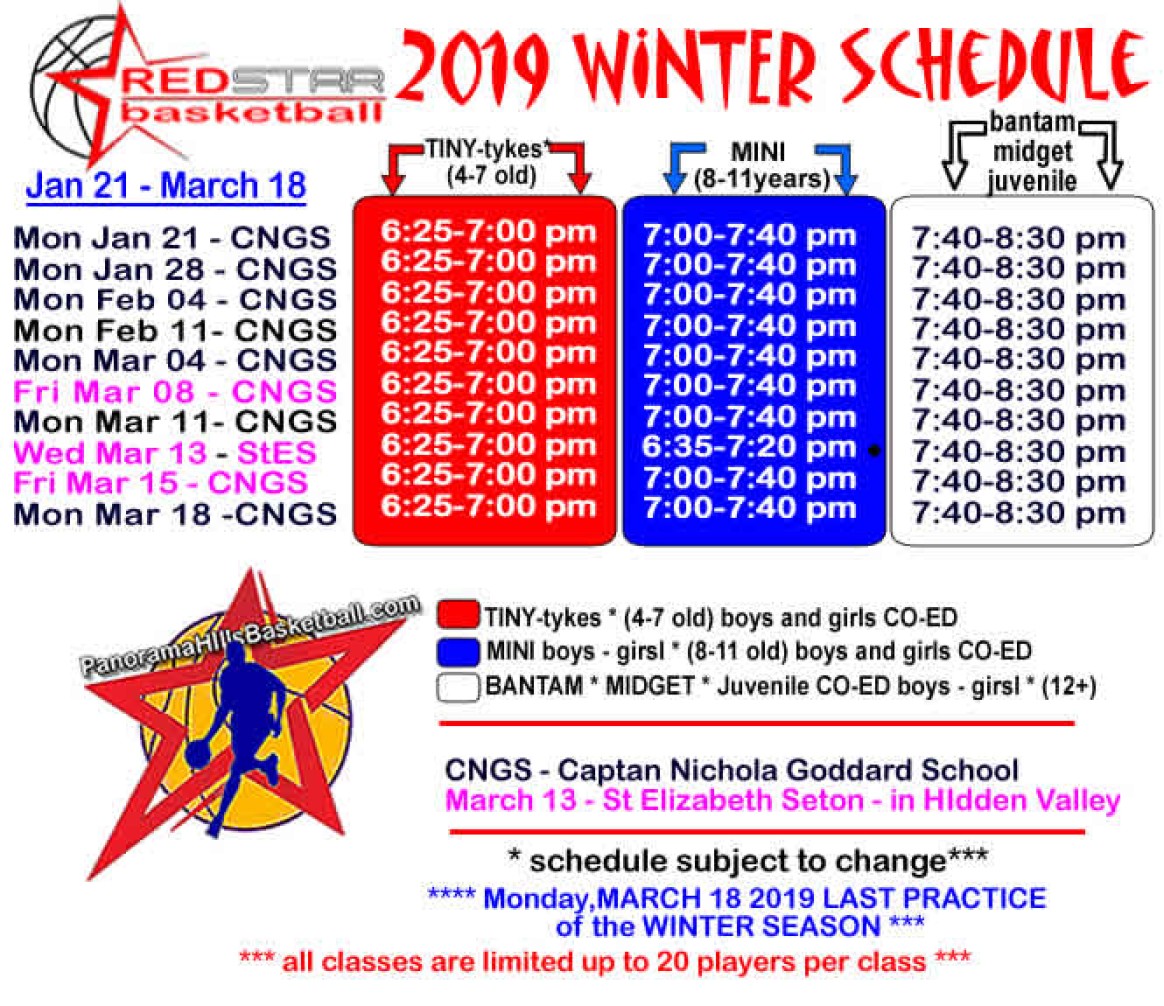 REDSTAR basketball

2019 WINTER SCHEDULE

Jan 21 - March 18

| | TINY-tykes* (4-7 old) | MINI (8-11years) | bantam midget juvenile |
|---|---|---|---|
| Mon Jan 21 - CNGS | 6:25-7:00 pm | 7:00-7:40 pm | 7:40-8:30 pm |
| Mon Jan 28 - CNGS | 6:25-7:00 pm | 7:00-7:40 pm | 7:40-8:30 pm |
| Mon Feb 04 - CNGS | 6:25-7:00 pm | 7:00-7:40 pm | 7:40-8:30 pm |
| Mon Feb 11- CNGS | 6:25-7:00 pm | 7:00-7:40 pm | 7:40-8:30 pm |
| Mon Mar 04 - CNGS | 6:25-7:00 pm | 7:00-7:40 pm | 7:40-8:30 pm |
| Fri Mar 08 - CNGS | 6:25-7:00 pm | 7:00-7:40 pm | 7:40-8:30 pm |
| Mon Mar 11- CNGS | 6:25-7:00 pm | 7:00-7:40 pm | 7:40-8:30 pm |
| Wed Mar 13 - StES | 6:25-7:00 pm | 6:35-7:20 pm | 7:40-8:30 pm |
| Fri Mar 15 - CNGS | 6:25-7:00 pm | 7:00-7:40 pm | 7:40-8:30 pm |
| Mon Mar 18 -CNGS | 6:25-7:00 pm | 7:00-7:40 pm | 7:40-8:30 pm |

PanoramaHillsBasketball.com

TINY-tykes * (4-7 old) boys and girls CO-ED
MINI boys - girsl * (8-11 old) boys and girls CO-ED
BANTAM * MIDGET * Juvenile CO-ED boys - girsl * (12+)

CNGS - Captan Nichola Goddard School
March 13 - St Elizabeth Seton - in HIdden Valley

* schedule subject to change***
**** Monday,MARCH 18 2019 LAST PRACTICE of the WINTER SEASON ***
*** all classes are limited up to 20 players per class ***